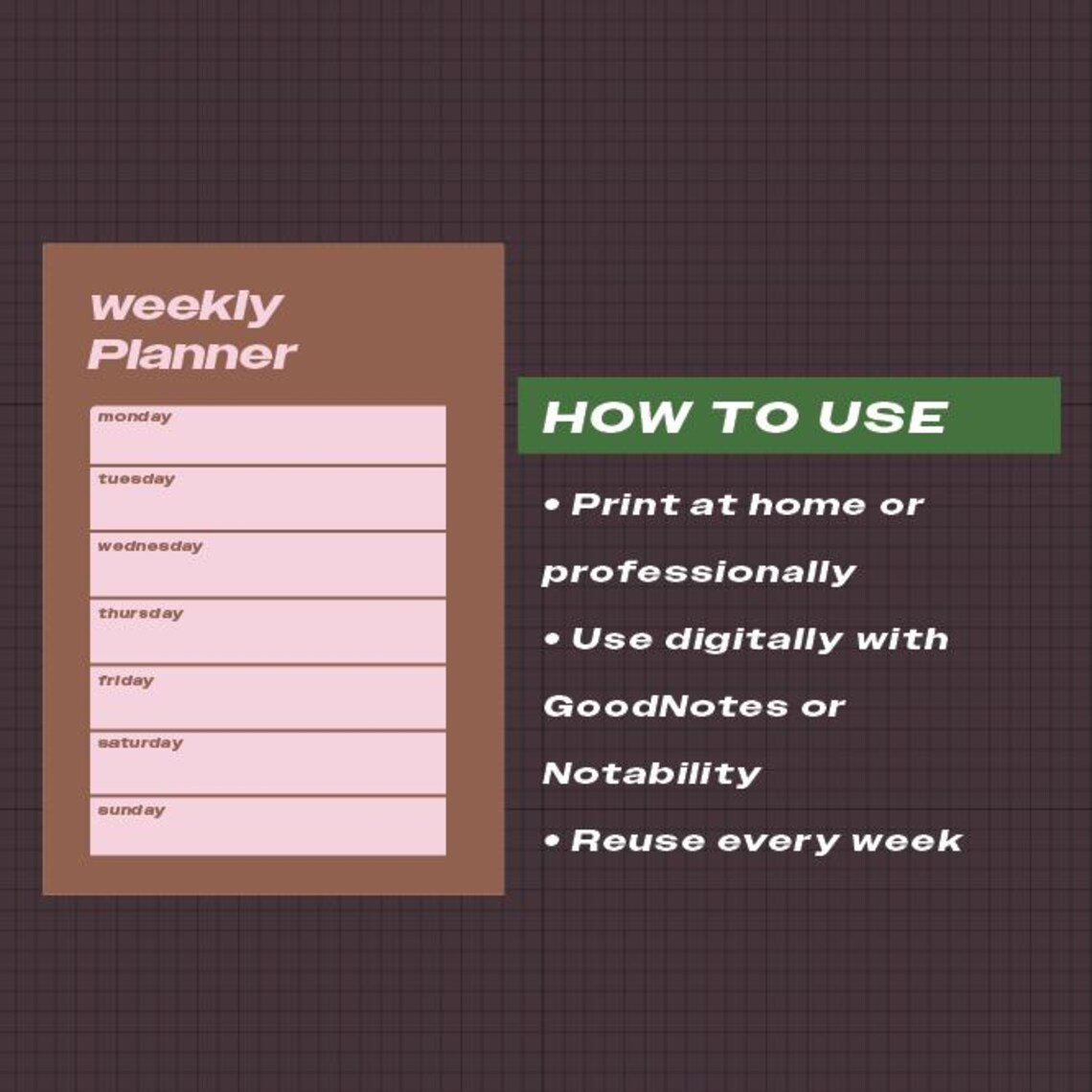 weekly
Planner

monday

tuesday

wednesday

thursday

friday

saturday

sunday

HOW TO USE

• Print at home or professionally

• Use digitally with GoodNotes or Notability

• Reuse every week